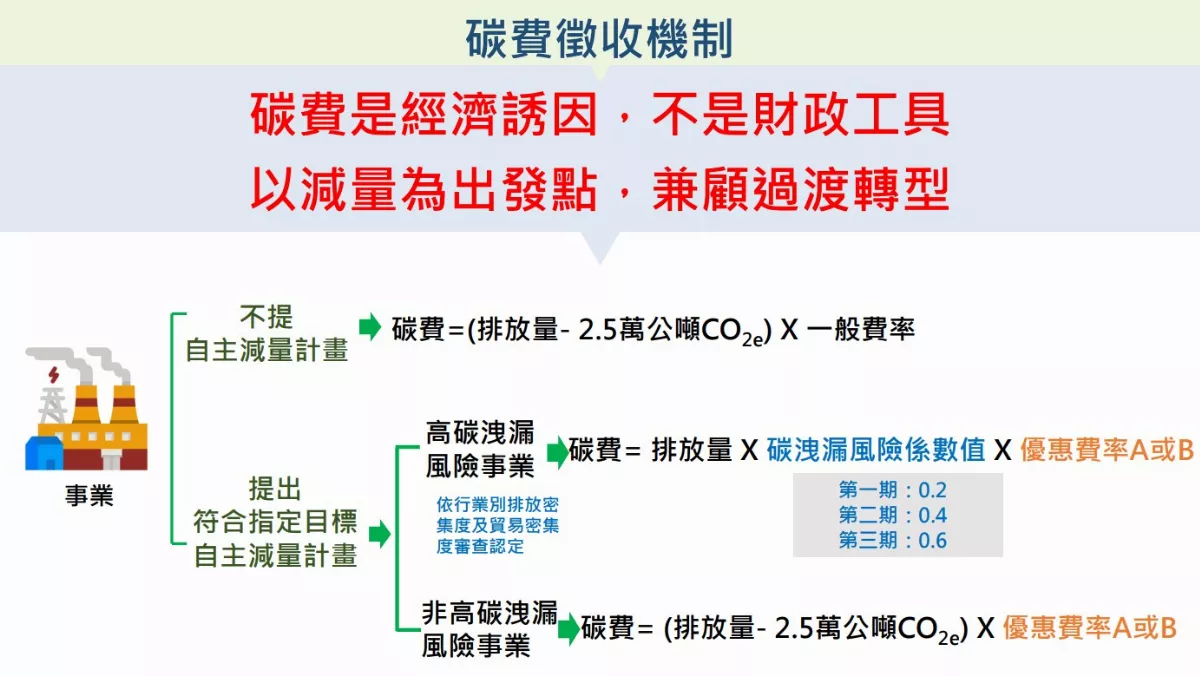 碳費徵收機制

碳費是經濟誘因，不是財政工具
以減量為出發點，兼顧過渡轉型

事業

不提
自主減量計畫

碳費=(排放量- 2.5萬公噸$CO_{2e}$) X 一般費率

提出
符合指定目標
自主減量計畫

高碳洩漏
風險事業

依行業別排放密集度及貿易密集度審查認定

碳費= 排放量 X 碳洩漏風險係數值 X 優惠費率A或B

第一期：0.2
第二期：0.4
第三期：0.6

非高碳洩漏
風險事業

碳費= (排放量- 2.5萬公噸$CO_{2e}$) X 優惠費率A或B